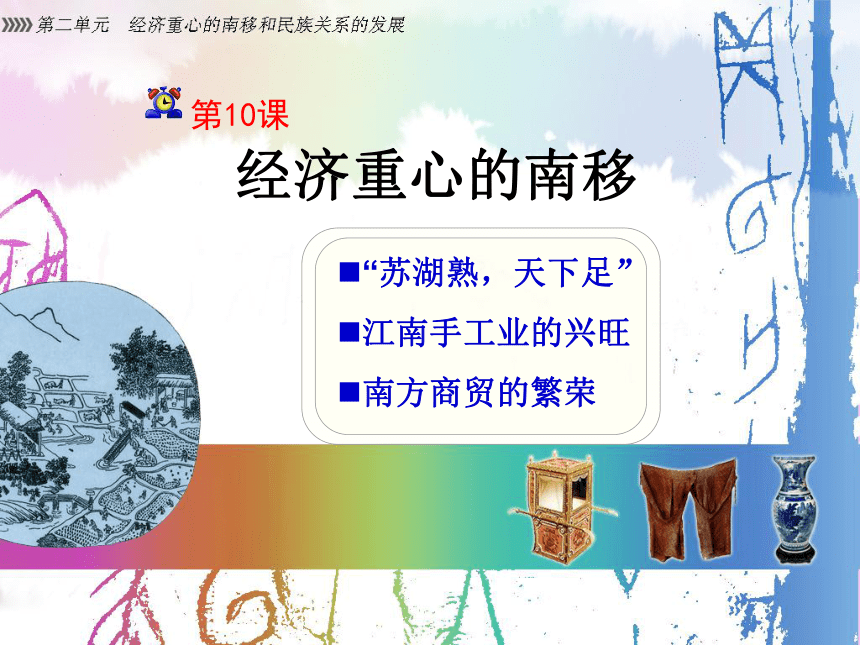 第二单元　经济重心的南移和民族关系的发展

第10课

经济重心的南移

■“苏湖熟，天下足”

■江南手工业的兴旺

■南方商贸的繁荣